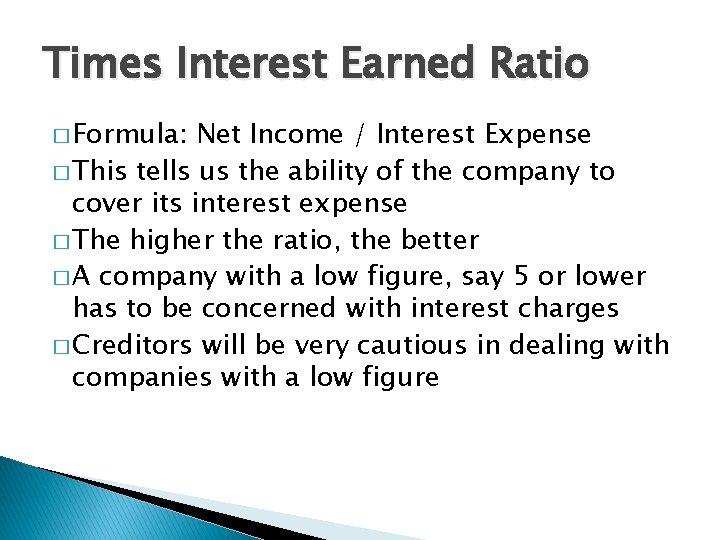 Times Interest Earned Ratio

□ Formula: Net Income / Interest Expense

□ This tells us the ability of the company to cover its interest expense

□ The higher the ratio, the better

□ A company with a low figure, say 5 or lower has to be concerned with interest charges

□ Creditors will be very cautious in dealing with companies with a low figure